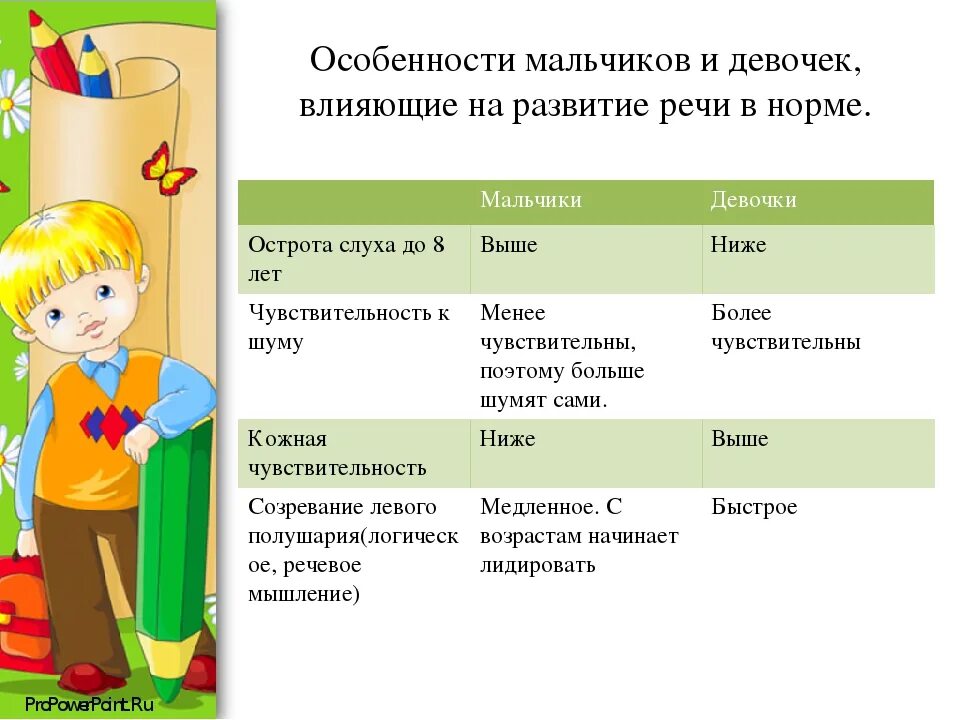 Особенности мальчиков и девочек, влияющие на развитие речи в норме.

| | Мальчики | Девочки |
|---|---|---|
| Острота слуха до 8 лет | Выше | Ниже |
| Чувствительность к шуму | Менее чувствительны, поэтому больше шумят сами. | Более чувствительны |
| Кожная чувствительность | Ниже | Выше |
| Созревание левого полушария(логическое, речевое мышление) | Медленное. С возрастам начинает лидировать | Быстрое |

ProPowerPoint.Ru